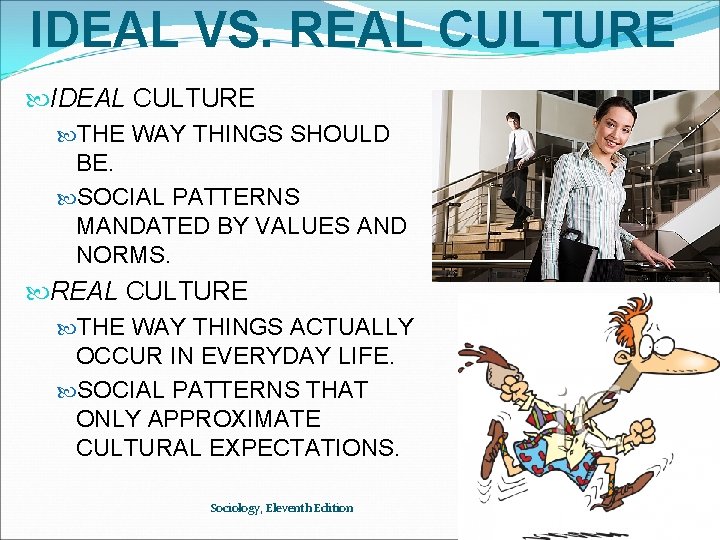 IDEAL VS. REAL CULTURE

IDEAL CULTURE

THE WAY THINGS SHOULD BE.

SOCIAL PATTERNS MANDATED BY VALUES AND NORMS.

REAL CULTURE

THE WAY THINGS ACTUALLY OCCUR IN EVERYDAY LIFE.

SOCIAL PATTERNS THAT ONLY APPROXIMATE CULTURAL EXPECTATIONS.

Sociology, Eleventh Edition